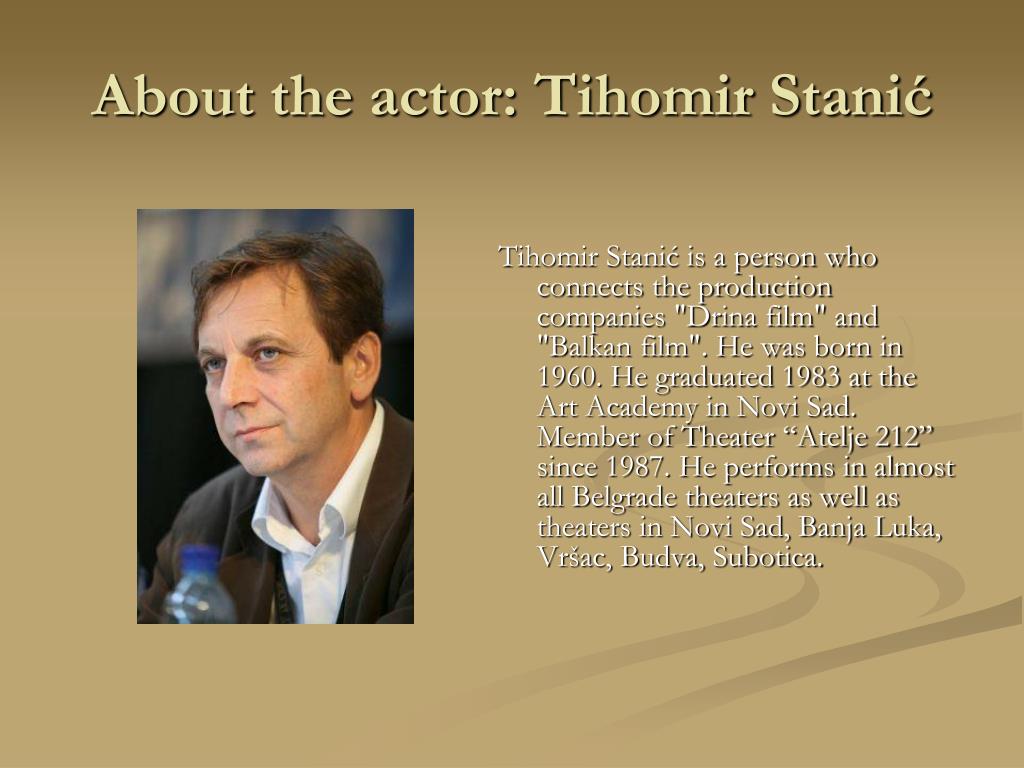 About the actor: Tihomir Stanić

Tihomir Stanić is a person who connects the production companies "Drina film" and "Balkan film". He was born in 1960. He graduated 1983 at the Art Academy in Novi Sad. Member of Theater “Atelje 212” since 1987. He performs in almost all Belgrade theaters as well as theaters in Novi Sad, Banja Luka, Vršac, Budva, Subotica.